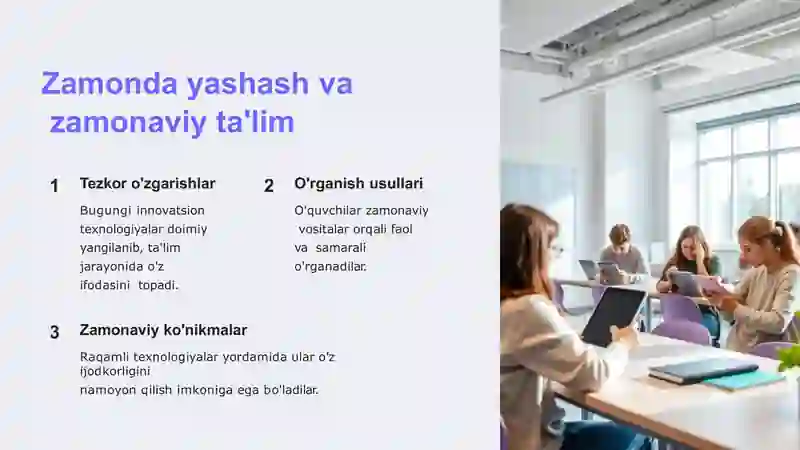 Zamonda yashash va zamonaviy ta'lim

1 Tezkor o'zgarishlar

Bugungi innovatsion texnologiyalar doimiy yangilanib, ta'lim jarayonida o'z ifodasini topadi.

2 O'rganish usullari

O'quvchilar zamonaviy vositalar orqali faol va samarali o'rganadilar.

3 Zamonaviy ko'nikmalar

Raqamli texnologiyalar yordamida ular o'z ijodkorligini namoyon qilish imkoniga ega bo'ladilar.